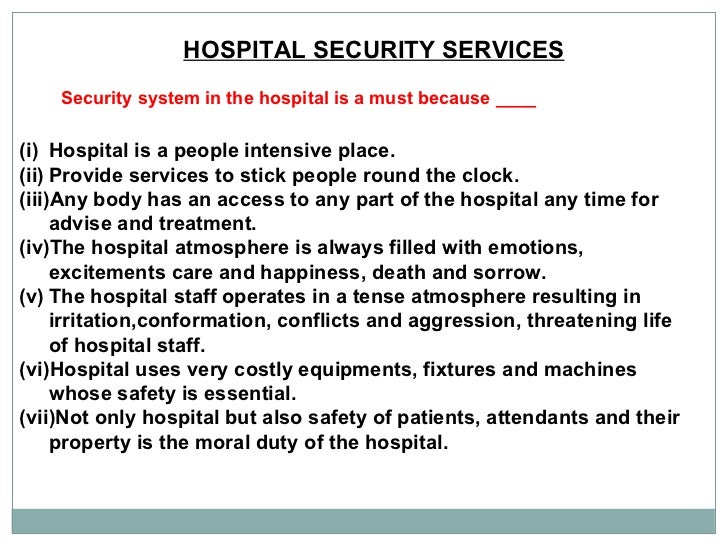 HOSPITAL SECURITY SERVICES

Security system in the hospital is a must because ____

(i) Hospital is a people intensive place.
(ii) Provide services to stick people round the clock.
(iii)Any body has an access to any part of the hospital any time for advise and treatment.
(iv)The hospital atmosphere is always filled with emotions, excitements care and happiness, death and sorrow.
(v) The hospital staff operates in a tense atmosphere resulting in irritation,conformation, conflicts and aggression, threatening life of hospital staff.
(vi)Hospital uses very costly equipments, fixtures and machines whose safety is essential.
(vii)Not only hospital but also safety of patients, attendants and their property is the moral duty of the hospital.